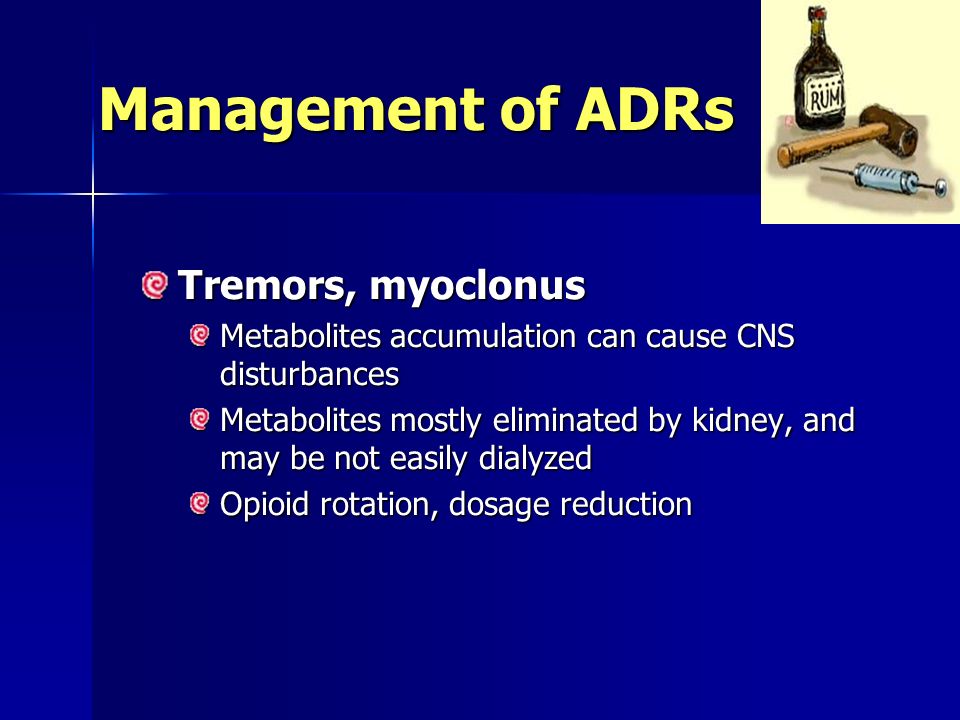 Management of ADRs

RUM

Tremors, myoclonus

Metabolites accumulation can cause CNS disturbances

Metabolites mostly eliminated by kidney, and may be not easily dialyzed

Opioid rotation, dosage reduction